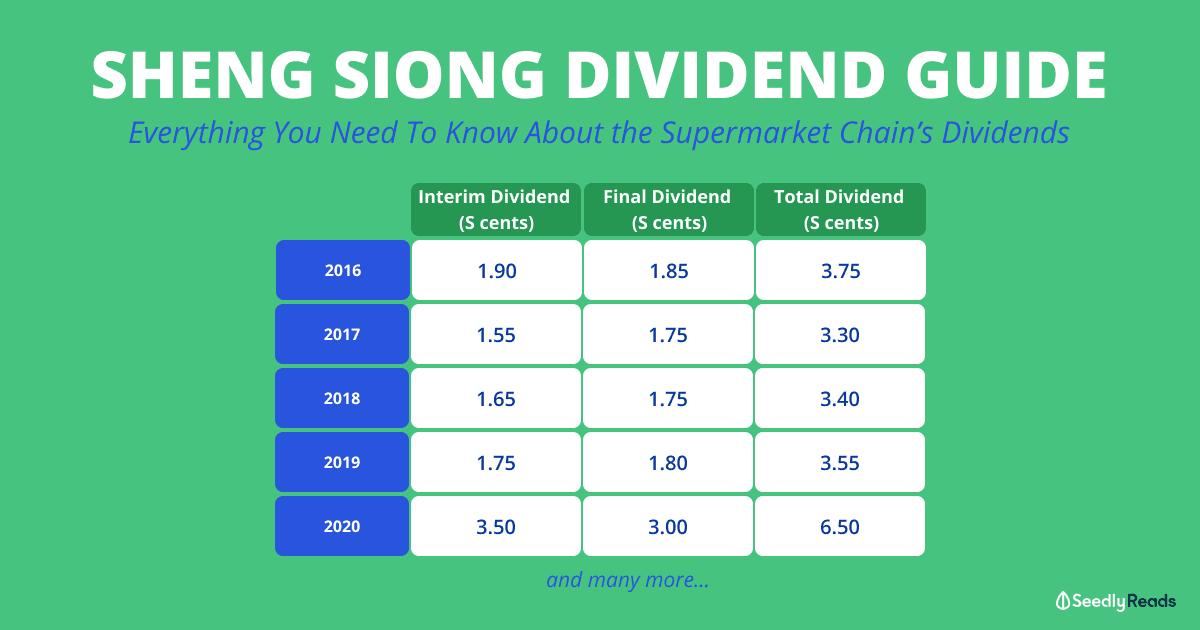 SHENG SIONG DIVIDEND GUIDE

Everything You Need To Know About the Supermarket Chain's Dividends

| | Interim Dividend (S cents) | Final Dividend (S cents) | Total Dividend (S cents) |
|---|---|---|---|
| 2016 | 1.90 | 1.85 | 3.75 |
| 2017 | 1.55 | 1.75 | 3.30 |
| 2018 | 1.65 | 1.75 | 3.40 |
| 2019 | 1.75 | 1.80 | 3.55 |
| 2020 | 3.50 | 3.00 | 6.50 |

and many more...

SeedlyReads